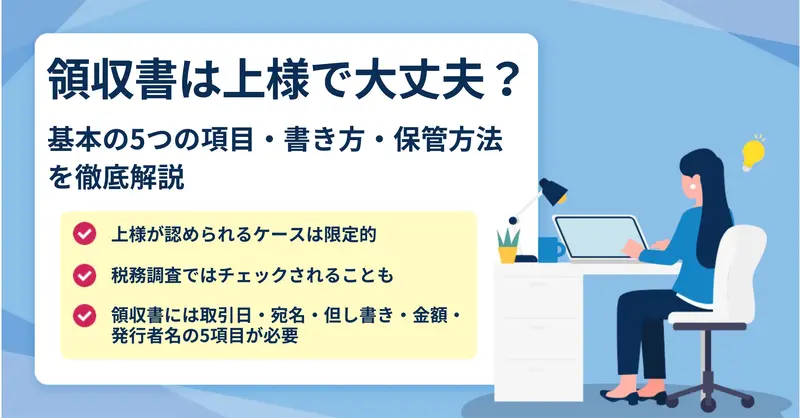 領収書は上様で大丈夫？

基本の5つの項目・書き方・保管方法を徹底解説

上様が認められるケースは限定的

税務調査ではチェックされることも

領収書には取引日・宛名・但し書き・金額・発行者名の5項目が必要